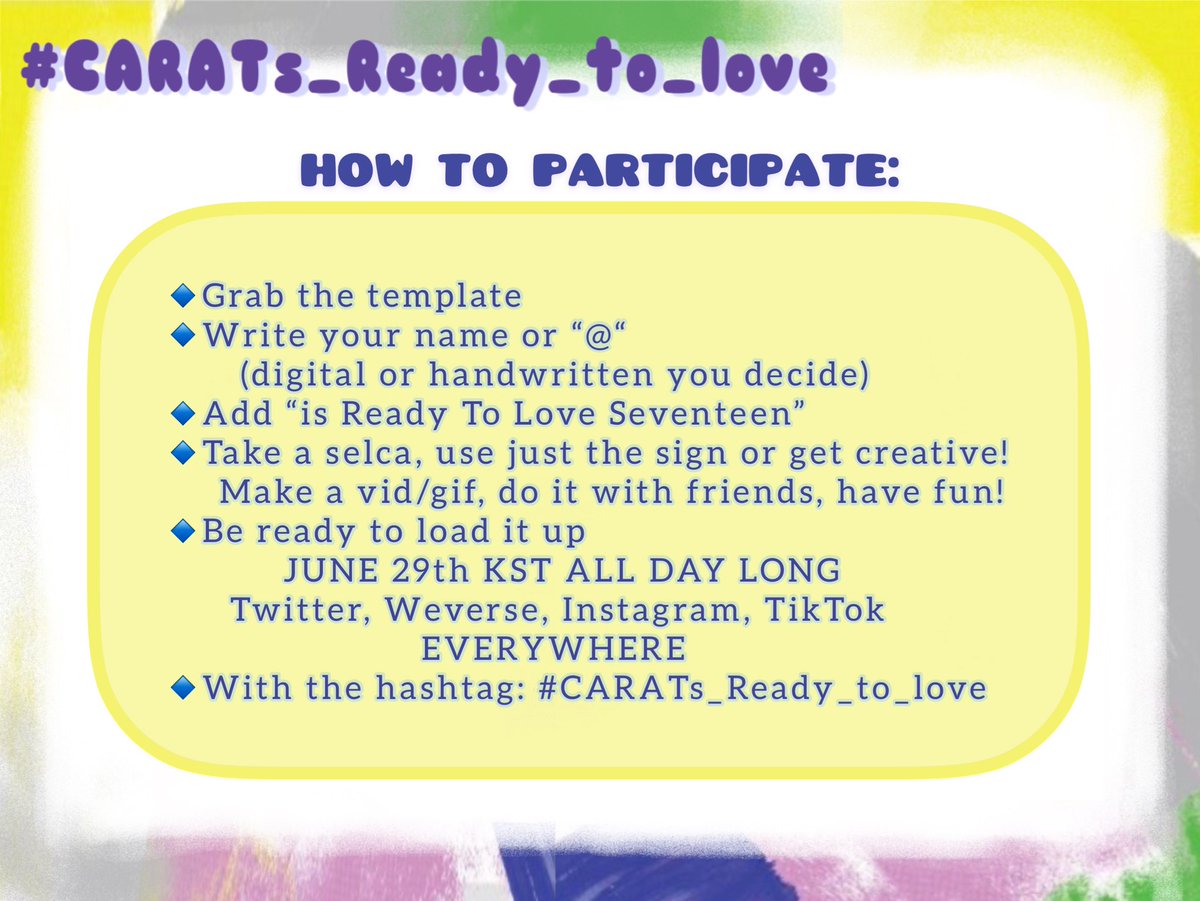 #CARATs_Ready_to_love

HOW TO PARTICIPATE:

🔹Grab the template
🔹Write your name or “@“ (digital or handwritten you decide)
🔹Add “is Ready To Love Seventeen”
🔹Take a selca, use just the sign or get creative! Make a vid/gif, do it with friends, have fun!
🔹Be ready to load it up
JUNE 29th KST ALL DAY LONG
Twitter, Weverse, Instagram, TikTok
EVERYWHERE
🔹With the hashtag: #CARATs_Ready_to_love